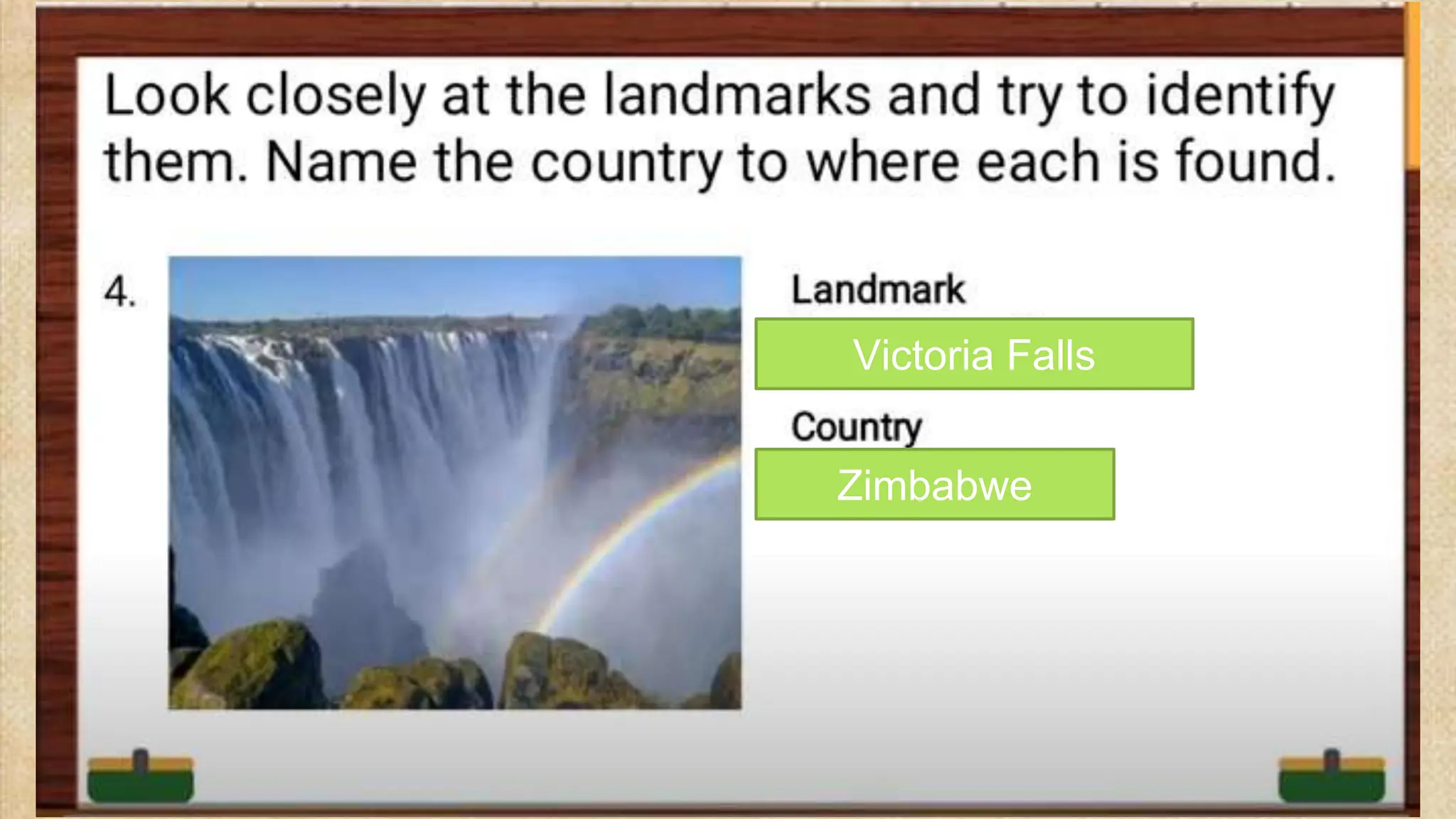 Look closely at the landmarks and try to identify them. Name the country to where each is found.

4.

Landmark

Victoria Falls

Country

Zimbabwe